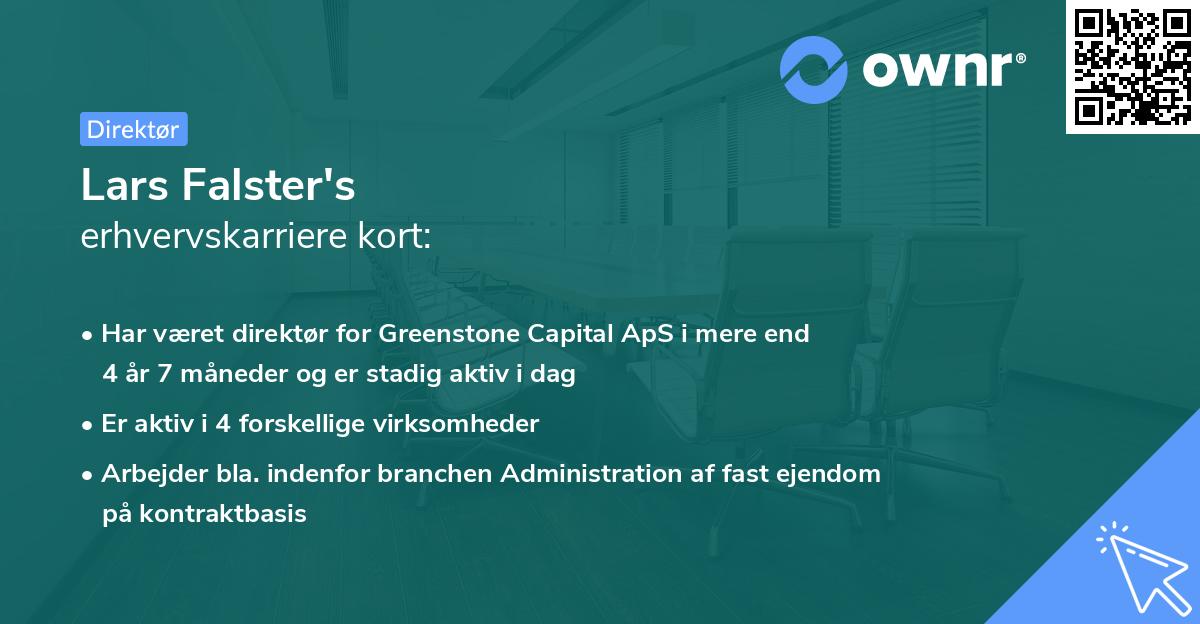 ownr®

Direktør

Lars Falster's
erhvervskarriere kort:

• Har været direktør for Greenstone Capital ApS i mere end 4 år 7 måneder og er stadig aktiv i dag

• Er aktiv i 4 forskellige virksomheder

• Arbejder bla. indenfor branchen Administration af fast ejendom på kontraktbasis